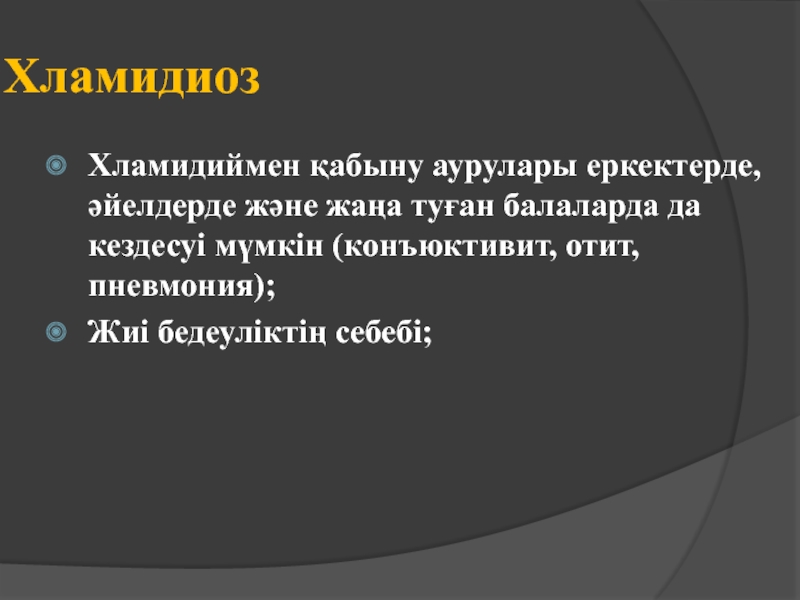 Хламидиоз

Хламидиймен қабыну аурулары еркектерде, әйелдерде және жаңа туған балаларда да кездесуі мүмкін (конъюктивит, отит, пневмония);

Жиі бедеуліктің себебі;